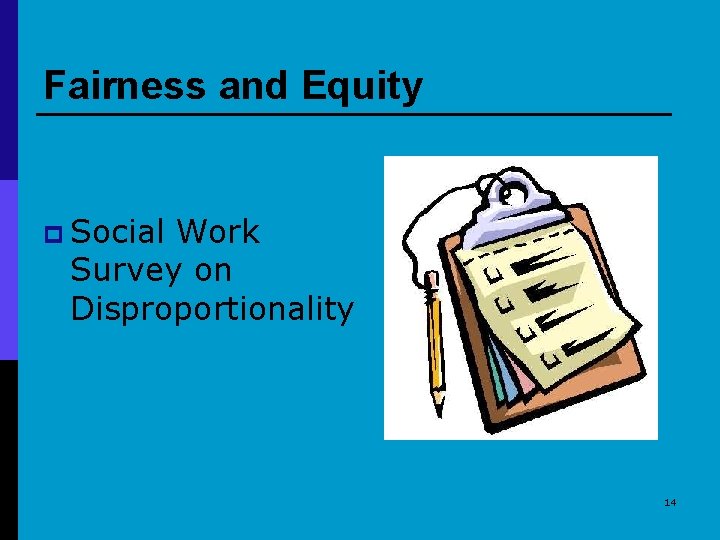 Fairness and Equity

Social Work Survey on Disproportionality

14